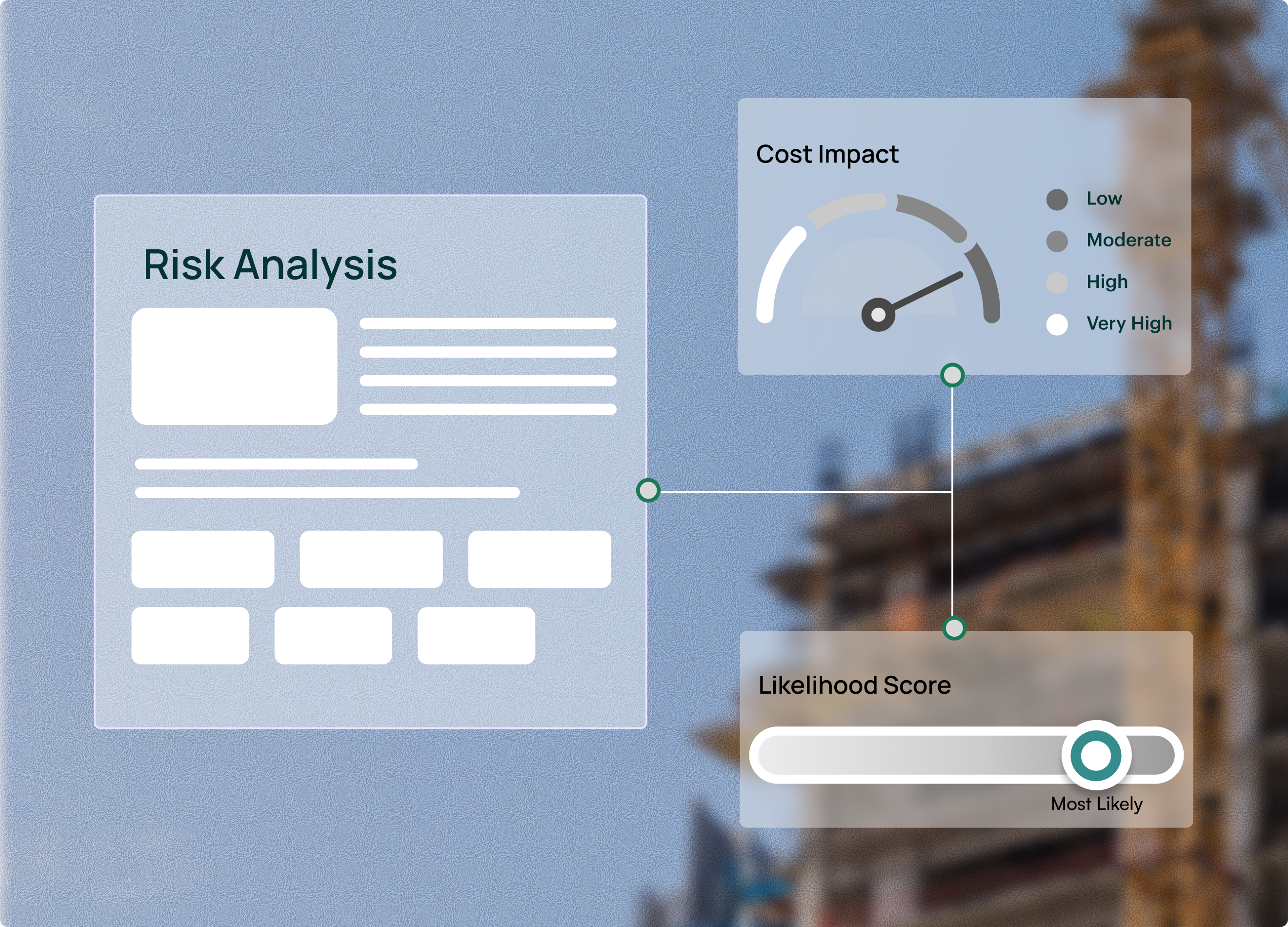 Risk Analysis

Cost Impact

Low
Moderate
High
Very High

Likelihood Score

Most Likely